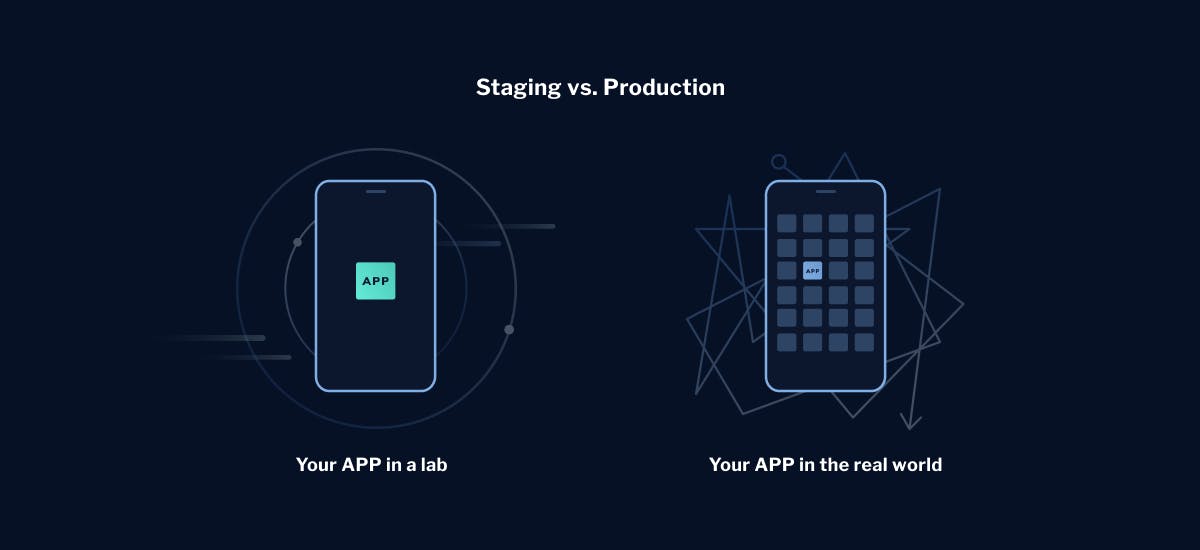 Staging vs. Production

APP

Your APP in a lab

APP

Your APP in the real world